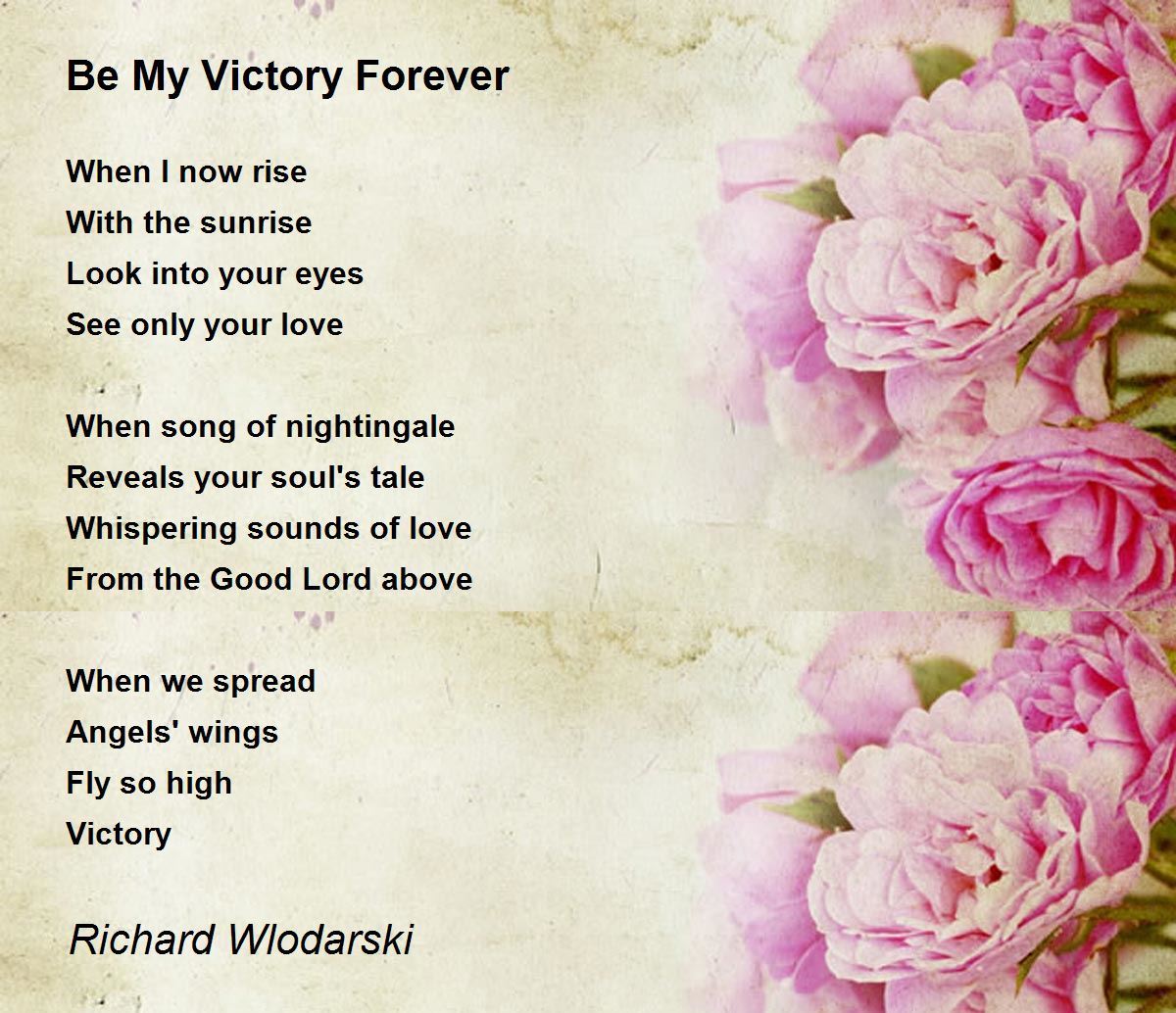 Be My Victory Forever

When I now rise
With the sunrise
Look into your eyes
See only your love

When song of nightingale
Reveals your soul's tale
Whispering sounds of love
From the Good Lord above

When we spread
Angels' wings
Fly so high
Victory

Richard Wlodarski